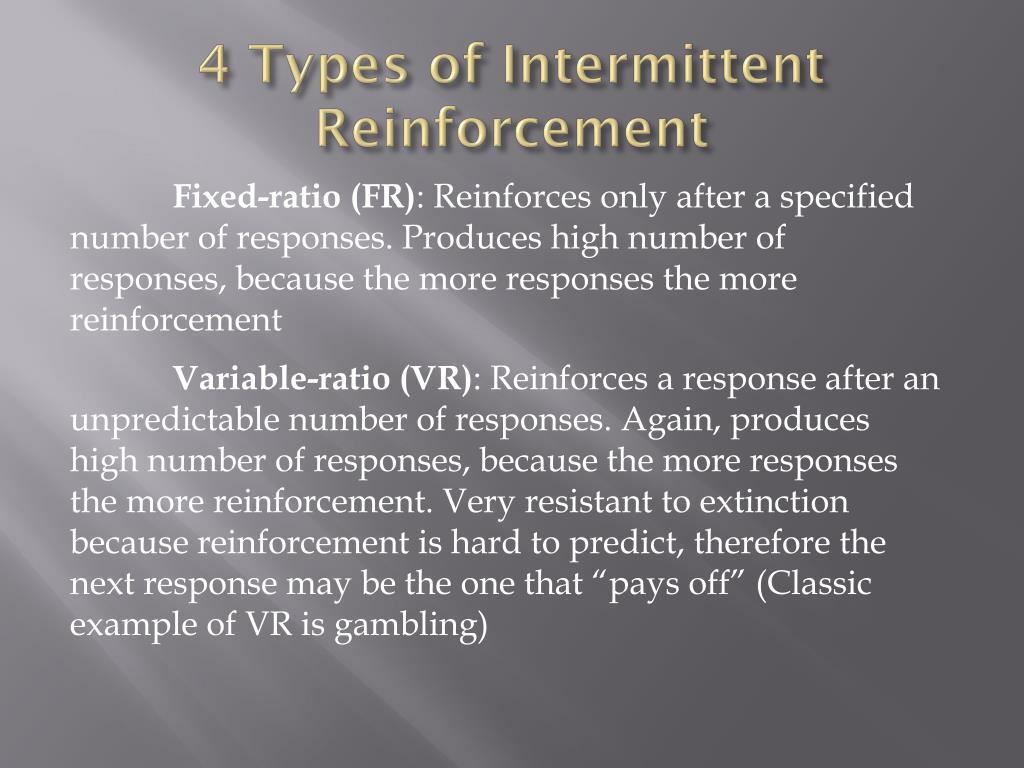 4 Types of Intermittent Reinforcement

Fixed-ratio (FR): Reinforces only after a specified number of responses. Produces high number of responses, because the more responses the more reinforcement

Variable-ratio (VR): Reinforces a response after an unpredictable number of responses. Again, produces high number of responses, because the more responses the more reinforcement. Very resistant to extinction because reinforcement is hard to predict, therefore the next response may be the one that “pays off” (Classic example of VR is gambling)